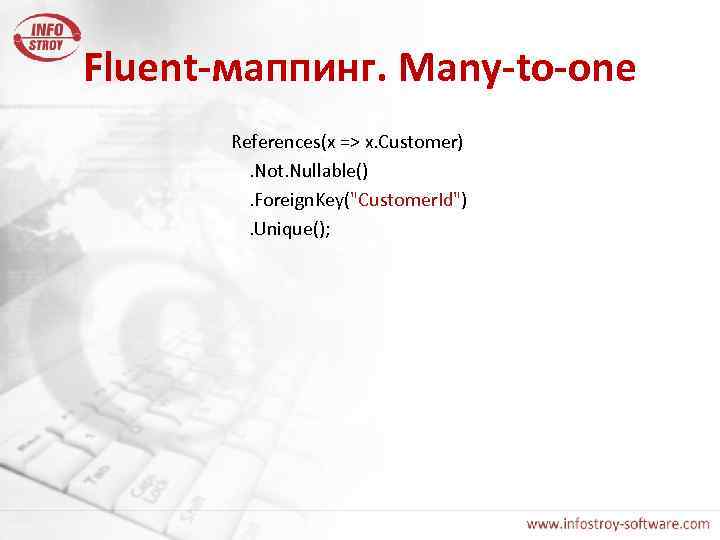 INFO STROY

Fluent-маппинг. Many-to-one

References(x => x.Customer)
.Not.Nullable()
.ForeignKey("CustomerId")
.Unique();

www.infostroy-software.com